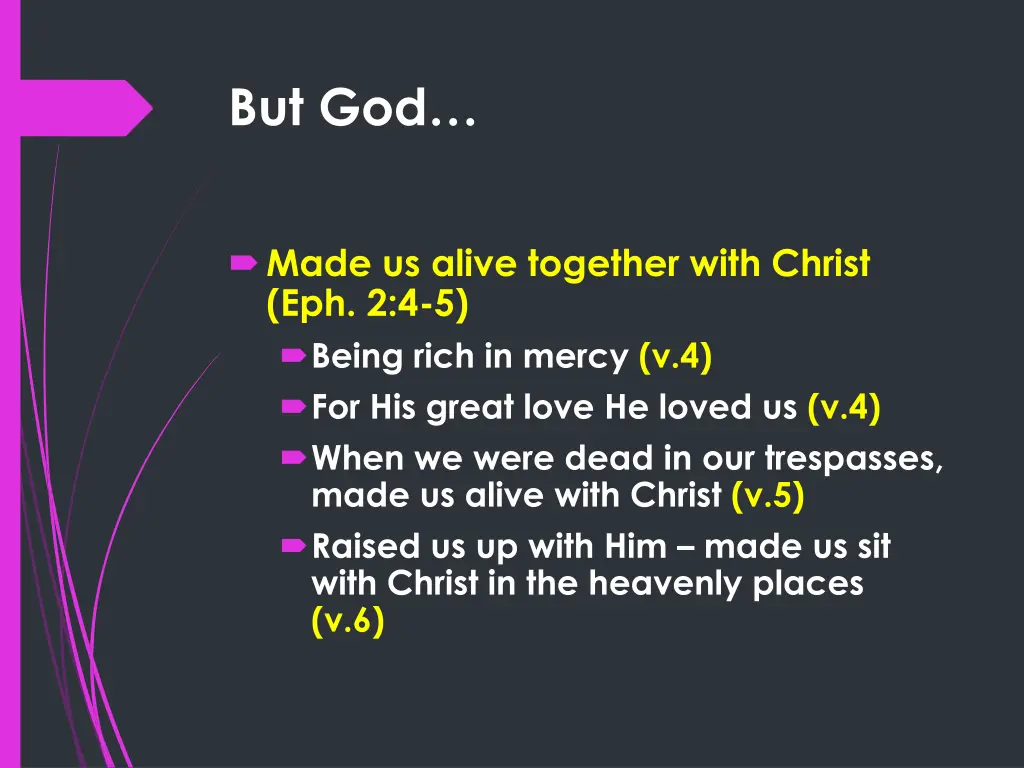 But God…

Made us alive together with Christ (Eph. 2:4-5)

Being rich in mercy (v.4)

For His great love He loved us (v.4)

When we were dead in our trespasses, made us alive with Christ (v.5)

Raised us up with Him – made us sit with Christ in the heavenly places (v.6)